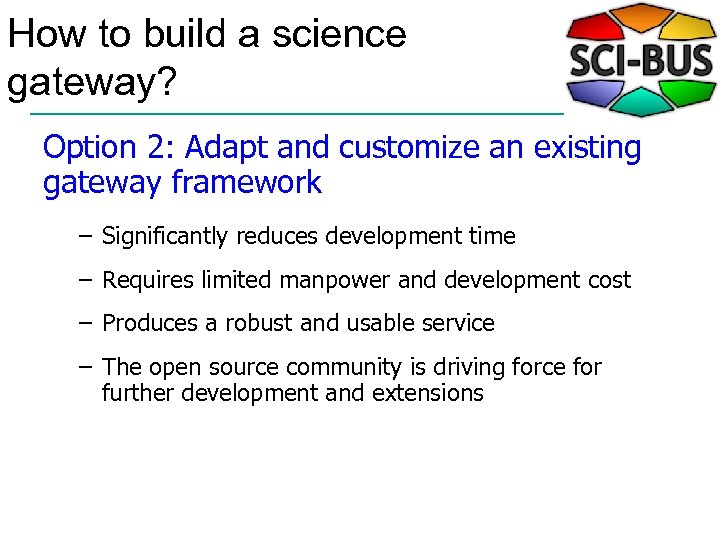 How to build a science gateway?

SCI-BUS

Option 2: Adapt and customize an existing gateway framework

– Significantly reduces development time

– Requires limited manpower and development cost

– Produces a robust and usable service

– The open source community is driving force for further development and extensions